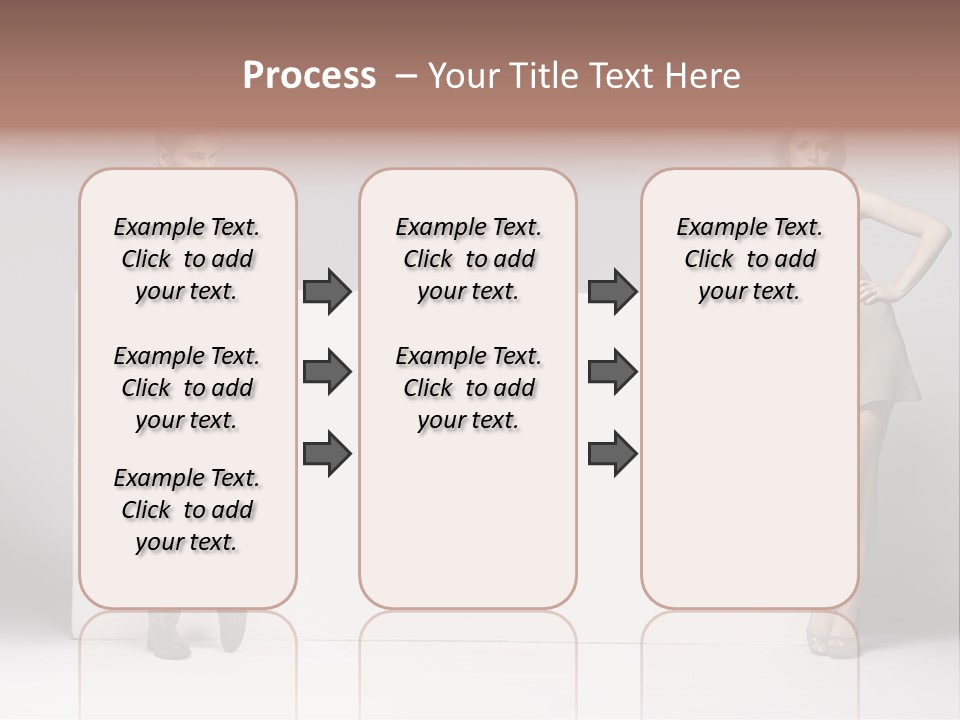 Process – Your Title Text Here

Example Text. Click to add your text.

Example Text. Click to add your text.

Example Text. Click to add your text.

Example Text. Click to add your text.

Example Text. Click to add your text.

Example Text. Click to add your text.